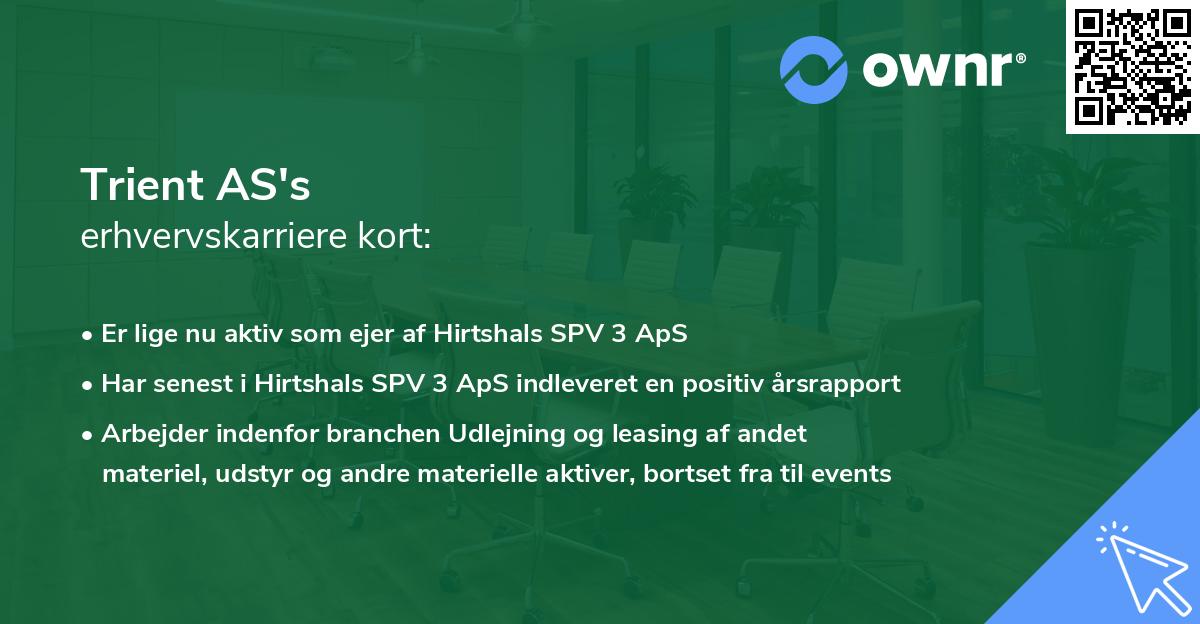 ownr®

Trient AS's
erhvervskarriere kort:

• Er lige nu aktiv som ejer af Hirtshals SPV 3 ApS
• Har senest i Hirtshals SPV 3 ApS indleveret en positiv årsrapport
• Arbejder indenfor branchen Udlejning og leasing af andet materiel, udstyr og andre materielle aktiver, bortset fra til events